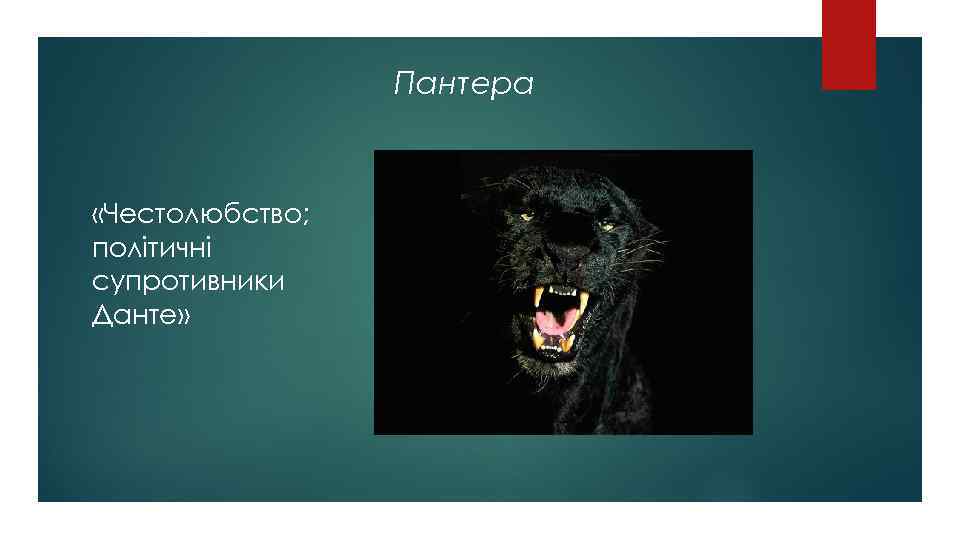 Пантера

«Честолюбство; політичні супротивники Данте»